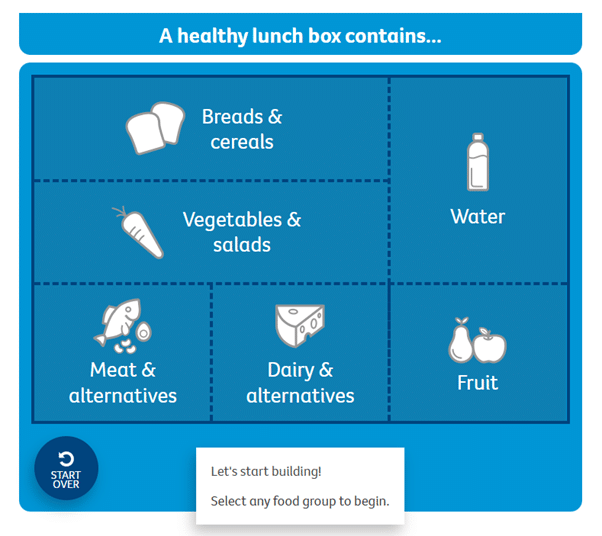 A healthy lunch box contains...

Breads & cereals

Water

Vegetables & salads

Meat & alternatives

Dairy & alternatives

Fruit

START OVER

Let's start building!

Select any food group to begin.